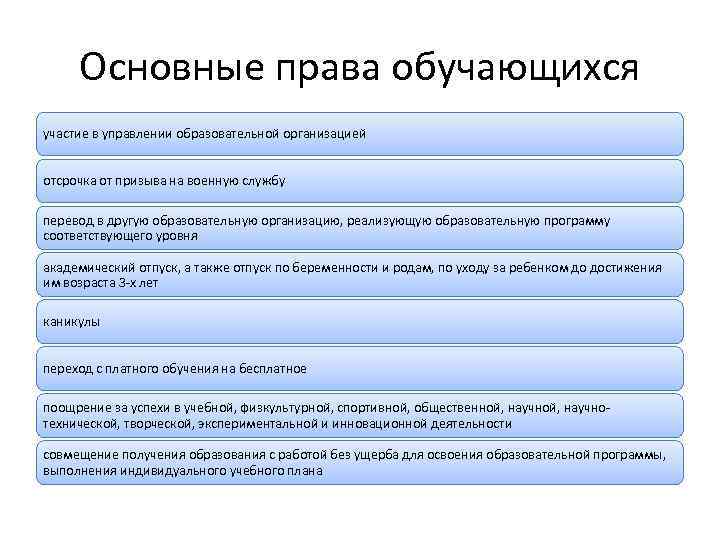 Основные права обучающихся

участие в управлении образовательной организацией

отсрочка от призыва на военную службу

перевод в другую образовательную организацию, реализующую образовательную программу соответствующего уровня

академический отпуск, а также отпуск по беременности и родам, по уходу за ребенком до достижения им возраста 3-х лет

каникулы

переход с платного обучения на бесплатное

поощрение за успехи в учебной, физкультурной, спортивной, общественной, научной, научно-технической, творческой, экспериментальной и инновационной деятельности

совмещение получения образования с работой без ущерба для освоения образовательной программы, выполнения индивидуального учебного плана